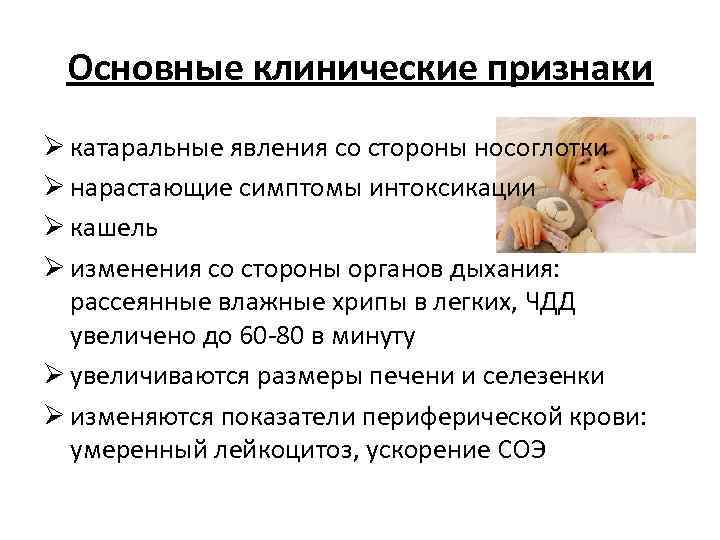 Основные клинические признаки

➢ катаральные явления со стороны носоглотки
➢ нарастающие симптомы интоксикации
➢ кашель
➢ изменения со стороны органов дыхания: рассеянные влажные хрипы в легких, ЧДД увеличено до 60-80 в минуту
➢ увеличиваются размеры печени и селезенки
➢ изменяются показатели периферической крови: умеренный лейкоцитоз, ускорение СОЭ